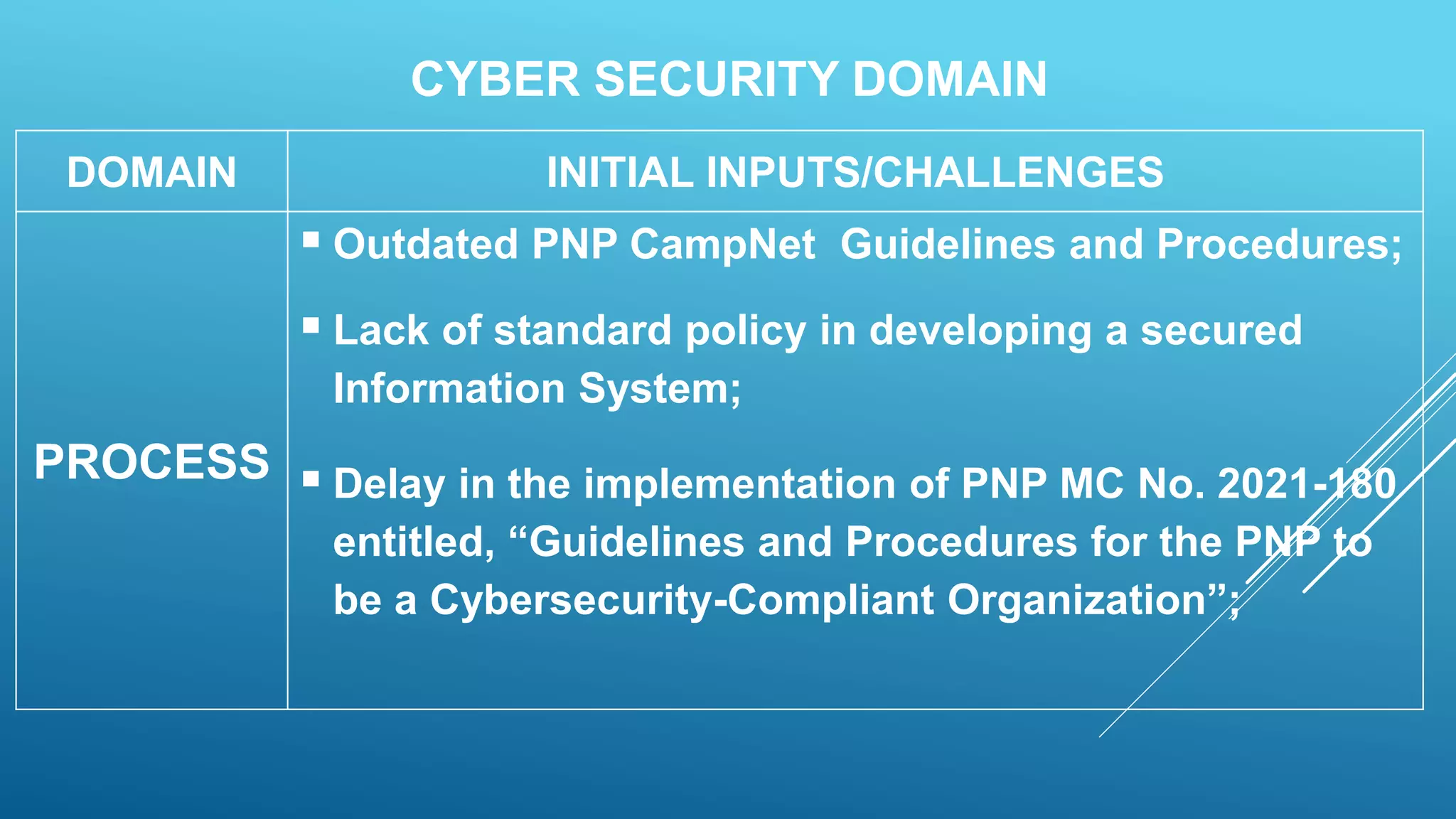 CYBER SECURITY DOMAIN

| DOMAIN | INITIAL INPUTS/CHALLENGES |
|---|---|
| PROCESS | ▪ Outdated PNP CampNet Guidelines and Procedures; ▪ Lack of standard policy in developing a secured Information System; ▪ Delay in the implementation of PNP MC No. 2021-180 entitled, “Guidelines and Procedures for the PNP to be a Cybersecurity-Compliant Organization”; |